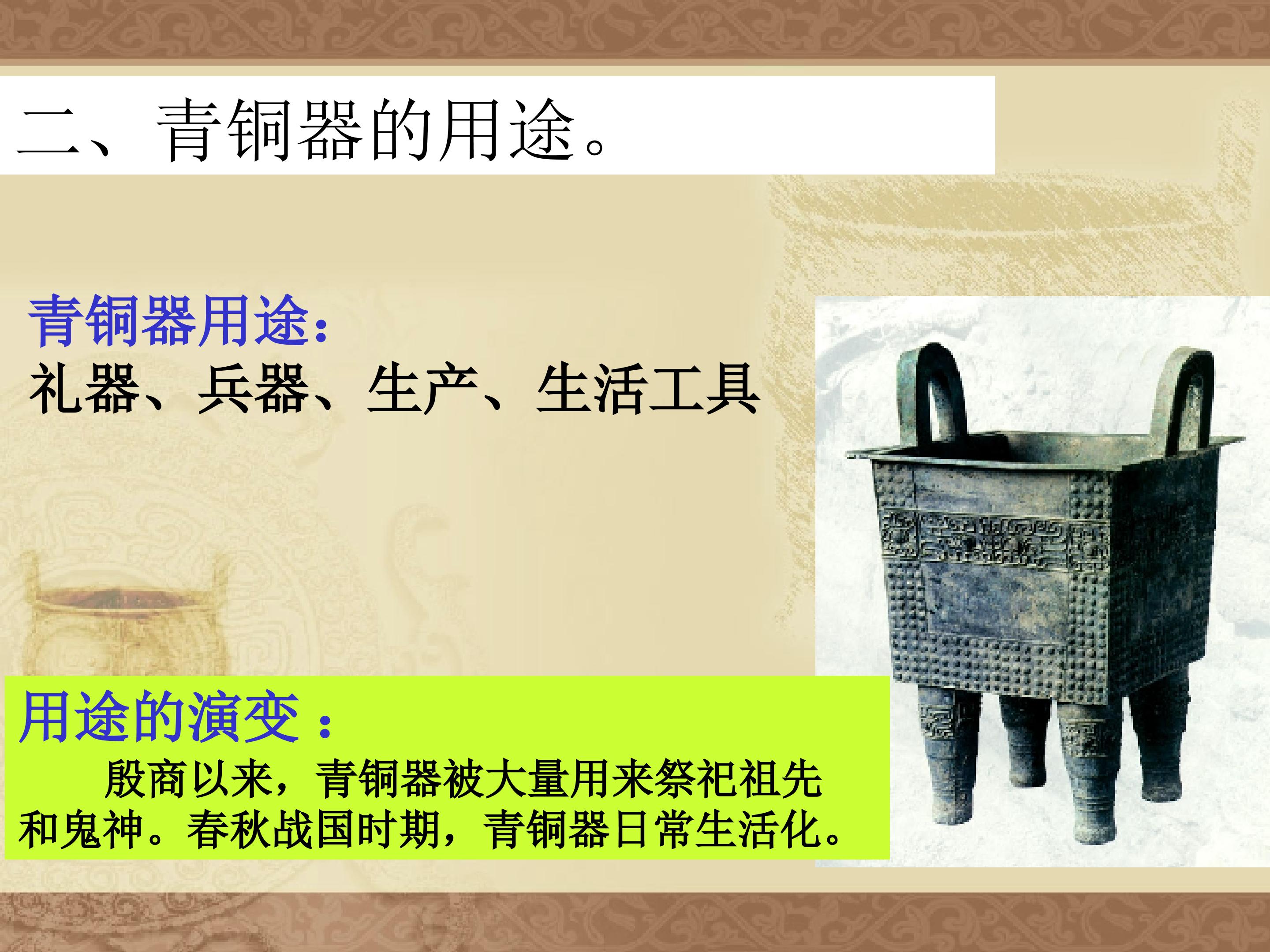 二、青铜器的用途。

青铜器用途：
礼器、兵器、生产、生活工具

用途的演变：

殷商以来，青铜器被大量用来祭祀祖先和鬼神。春秋战国时期，青铜器日常生活化。